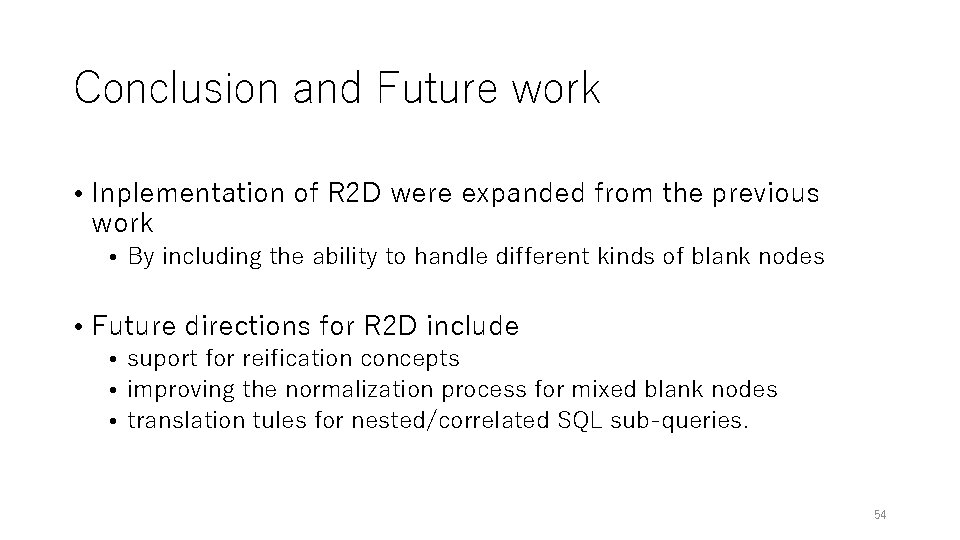 Conclusion and Future work

• Inplementation of R2D were expanded from the previous work
  • By including the ability to handle different kinds of blank nodes

• Future directions for R2D include
  • suport for reification concepts
  • improving the normalization process for mixed blank nodes
  • translation tules for nested/correlated SQL sub-queries.

54